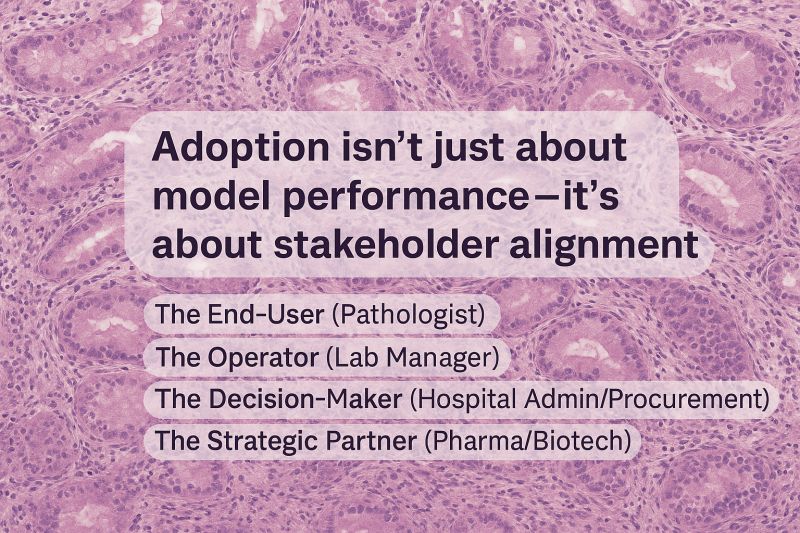 Adoption isn't just about model performance—it's about stakeholder alignment

The End-User (Pathologist)

The Operator (Lab Manager)

The Decision-Maker (Hospital Admin/Procurement)

The Strategic Partner (Pharma/Biotech)